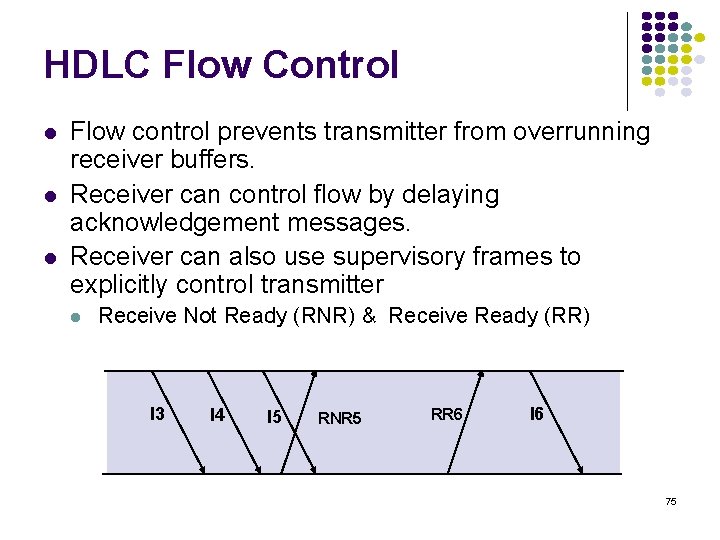 HDLC Flow Control

- Flow control prevents transmitter from overrunning receiver buffers.
- Receiver can control flow by delaying acknowledgement messages.
- Receiver can also use supervisory frames to explicitly control transmitter
  - Receive Not Ready (RNR) & Receive Ready (RR)

I3 I4 I5 RNR5 RR6 I6

75